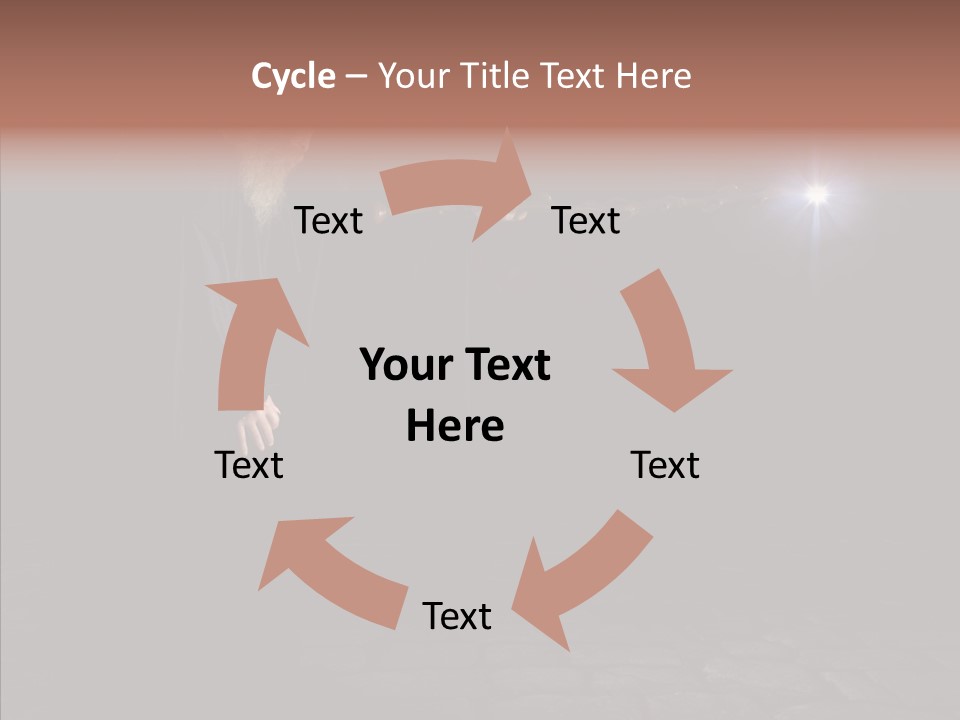 Cycle – Your Title Text Here

Text

Text

Your Text Here

Text

Text

Text